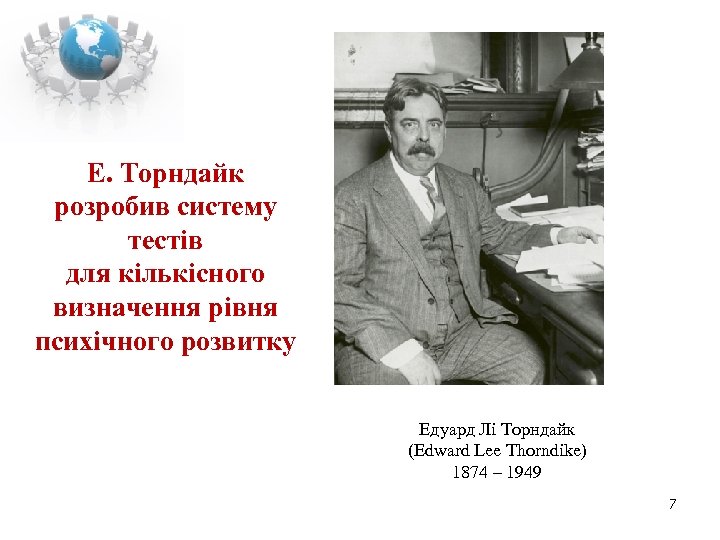 Е. Торндайк розробив систему тестів для кількісного визначення рівня психічного розвитку

Едуард Лі Торндайк
(Edward Lee Thorndike)
1874 – 1949

7